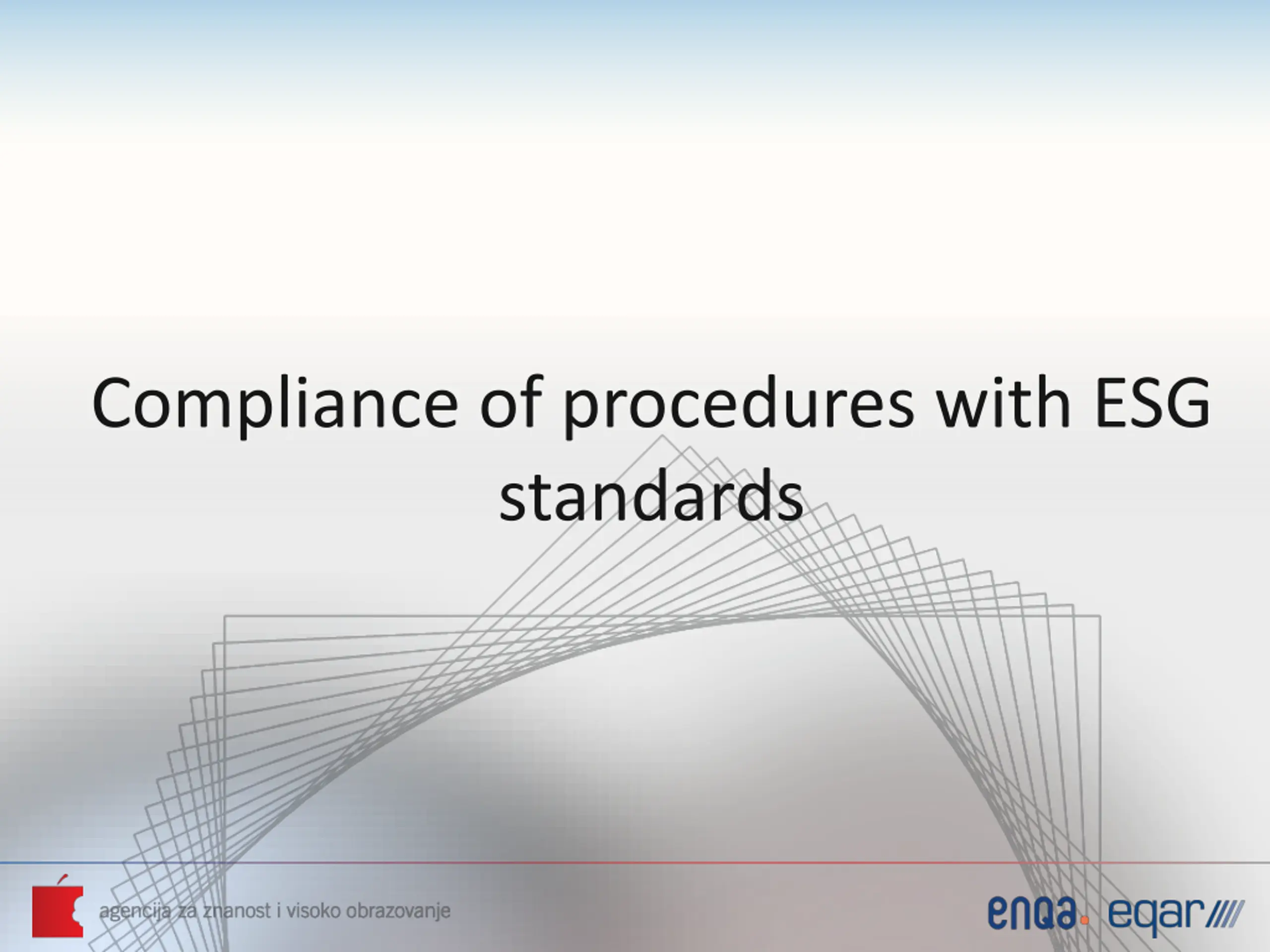 Compliance of procedures with ESG standards

agencija za znanost i visoko obrazovanje

enqa. eqar////